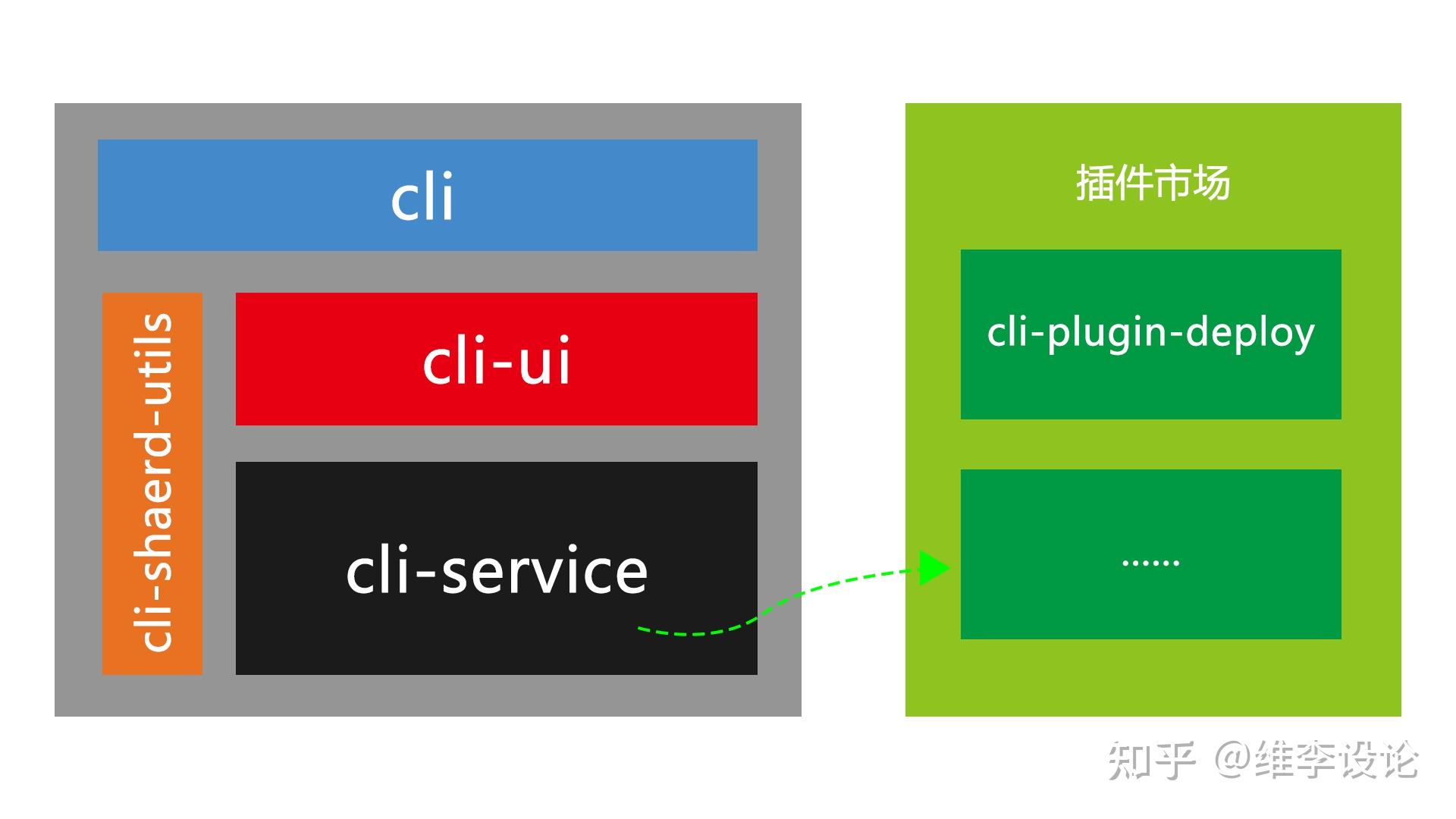 cli

cli-shaerd-utils

cli-ui

cli-service

插件市场

cli-plugin-deploy

......

知乎 @维李设论